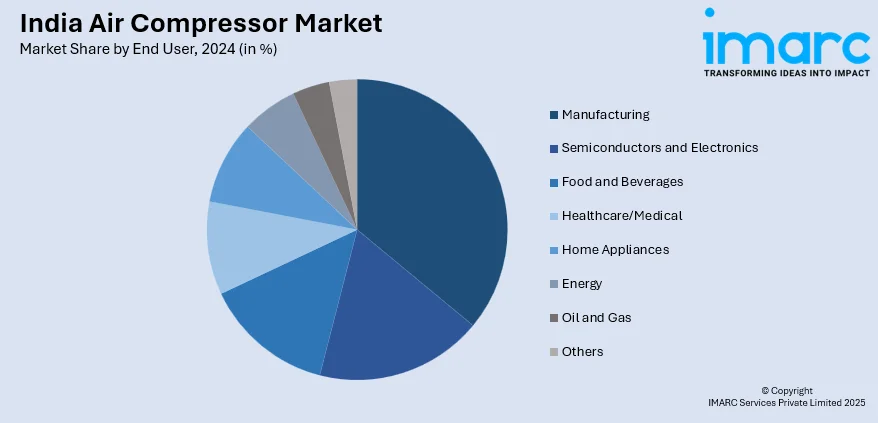 India Air Compressor Market
Market Share by End User, 2024 (in %)

imarc
TRANSFORMING IDEAS INTO IMPACT

Manufacturing
Semiconductors and Electronics
Food and Beverages
Healthcare/Medical
Home Appliances
Energy
Oil and Gas
Others

© Copyright
IMARC Services Private Limited 2025